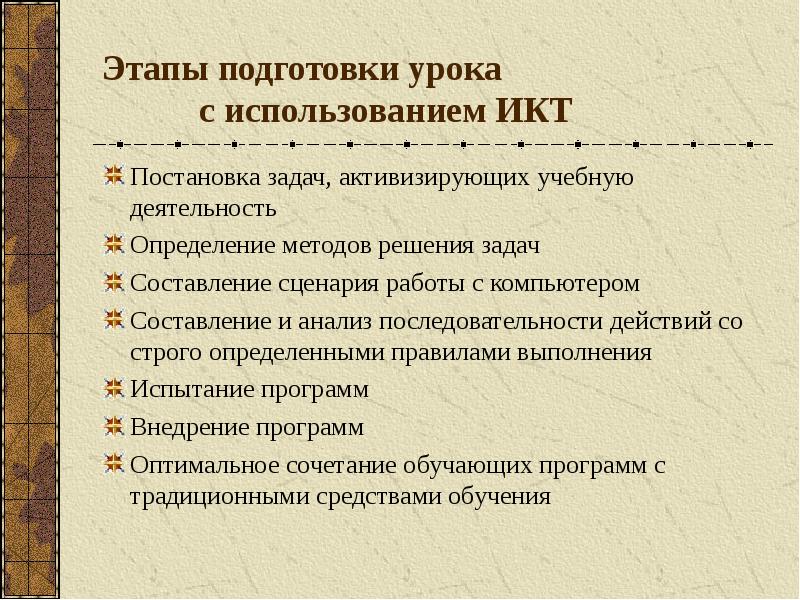 Этапы подготовки урока
с использованием ИКТ

Постановка задач, активизирующих учебную деятельность

Определение методов решения задач

Составление сценария работы с компьютером

Составление и анализ последовательности действий со строго определенными правилами выполнения

Испытание программ

Внедрение программ

Оптимальное сочетание обучающих программ с традиционными средствами обучения